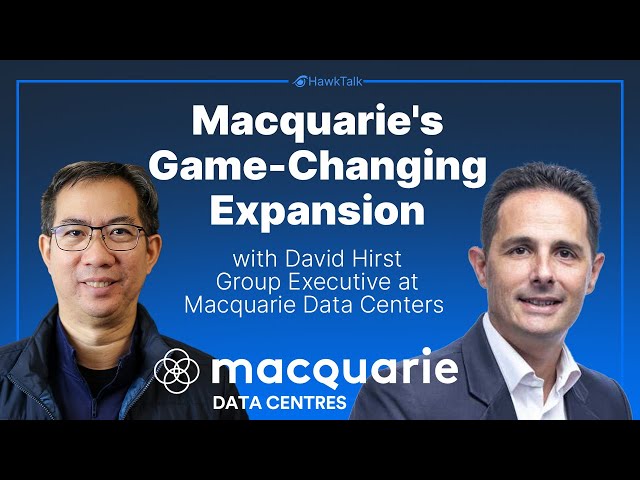 HawkTalk

Macquarie's Game-Changing Expansion

with David Hirst Group Executive at Macquarie Data Centers

macquarie
DATA CENTRES